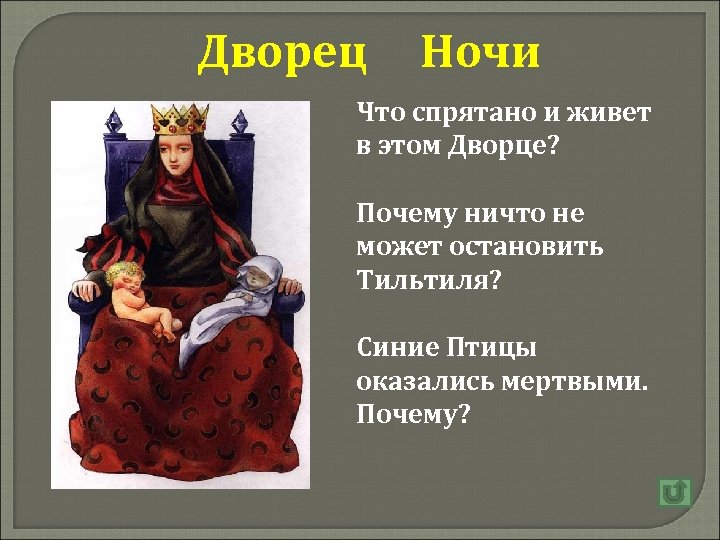 Дворец Ночи

Что спрятано и живет в этом Дворце?

Почему ничто не может остановить Тильтиля?

Синие Птицы оказались мертвыми. Почему?